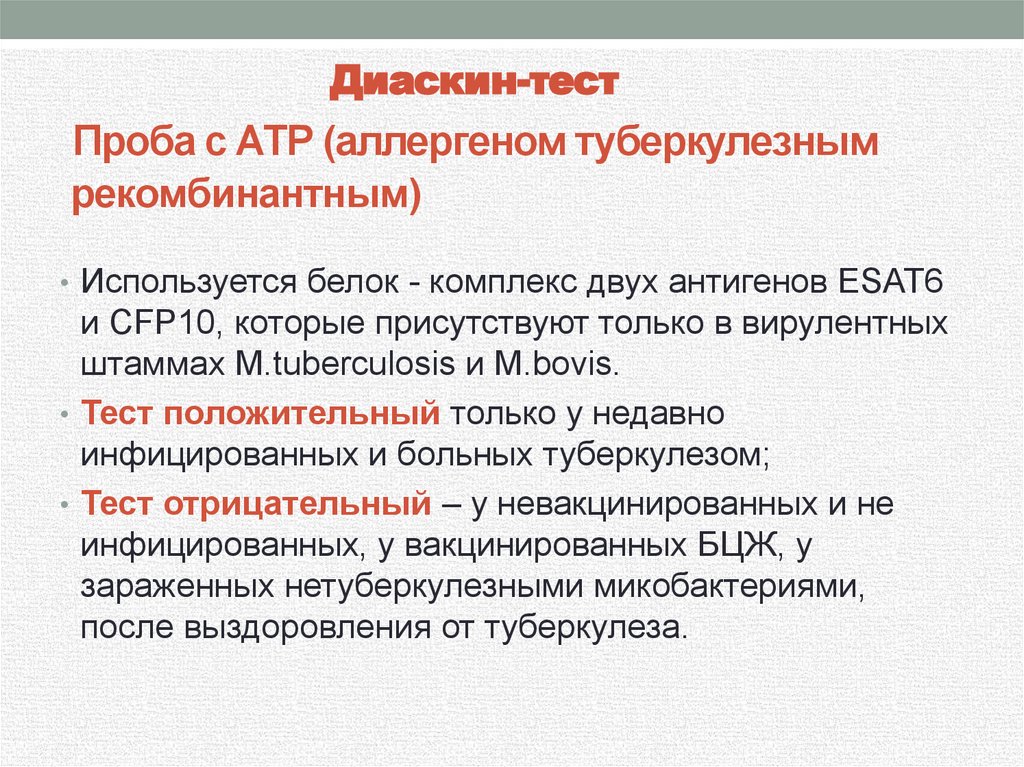 Диаскин-тест

Проба с АТР (аллергеном туберкулезным рекомбинантным)

• Используется белок - комплекс двух антигенов ESAT6 и CFP10, которые присутствуют только в вирулентных штаммах M.tuberculosis и M.bovis.

• Тест положительный только у недавно инфицированных и больных туберкулезом;

• Тест отрицательный – у невакцинированных и не инфицированных, у вакцинированных БЦЖ, у зараженных нетуберкулезными микобактериями, после выздоровления от туберкулеза.